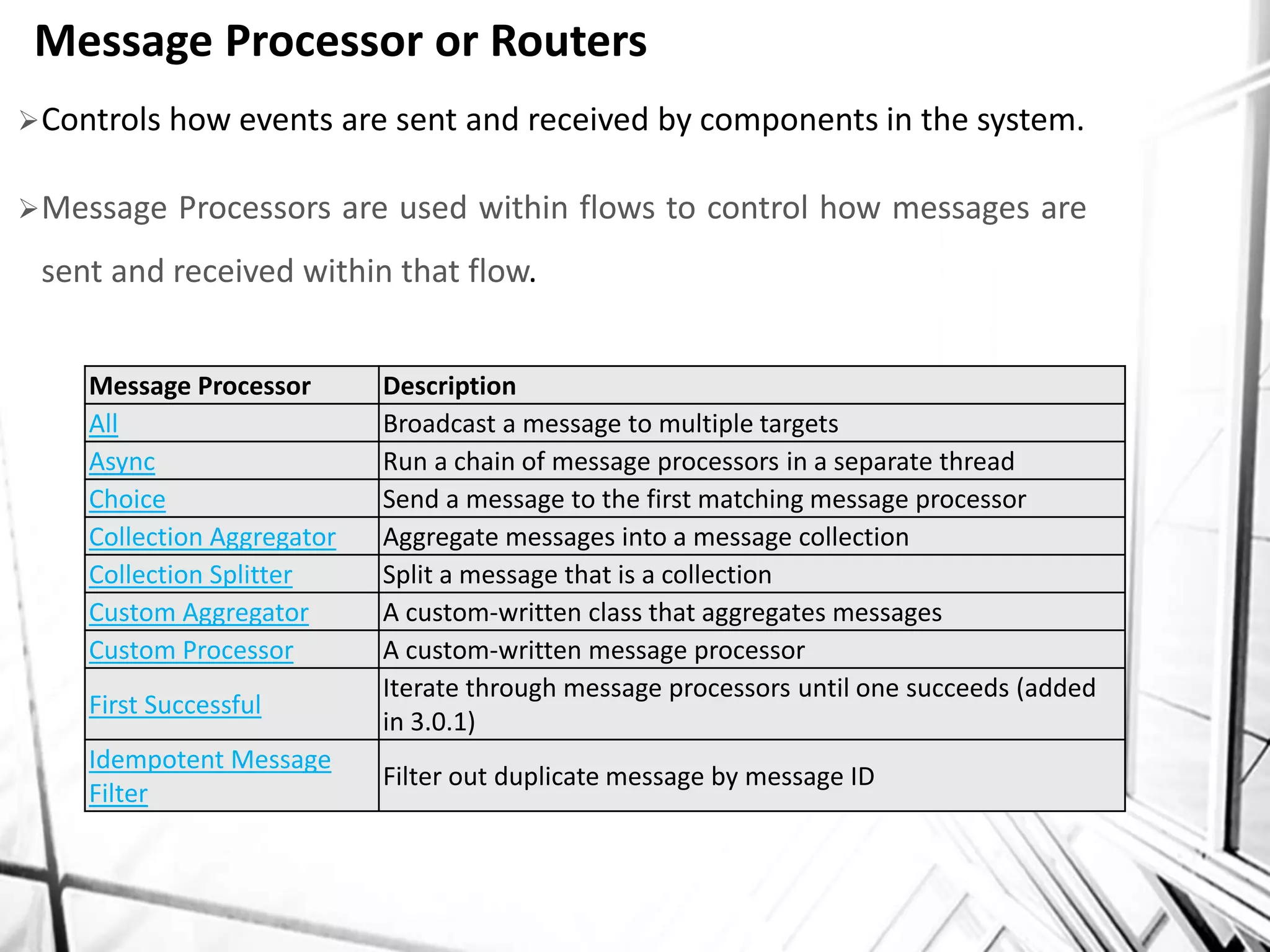 Message Processor or Routers

➢Controls how events are sent and received by components in the system.

➢Message Processors are used within flows to control how messages are sent and received within that flow.

| Message Processor | Description |
|---|---|
| All | Broadcast a message to multiple targets |
| Async | Run a chain of message processors in a separate thread |
| Choice | Send a message to the first matching message processor |
| Collection Aggregator | Aggregate messages into a message collection |
| Collection Splitter | Split a message that is a collection |
| Custom Aggregator | A custom-written class that aggregates messages |
| Custom Processor | A custom-written message processor |
| First Successful | Iterate through message processors until one succeeds (added in 3.0.1) |
| Idempotent Message Filter | Filter out duplicate message by message ID |